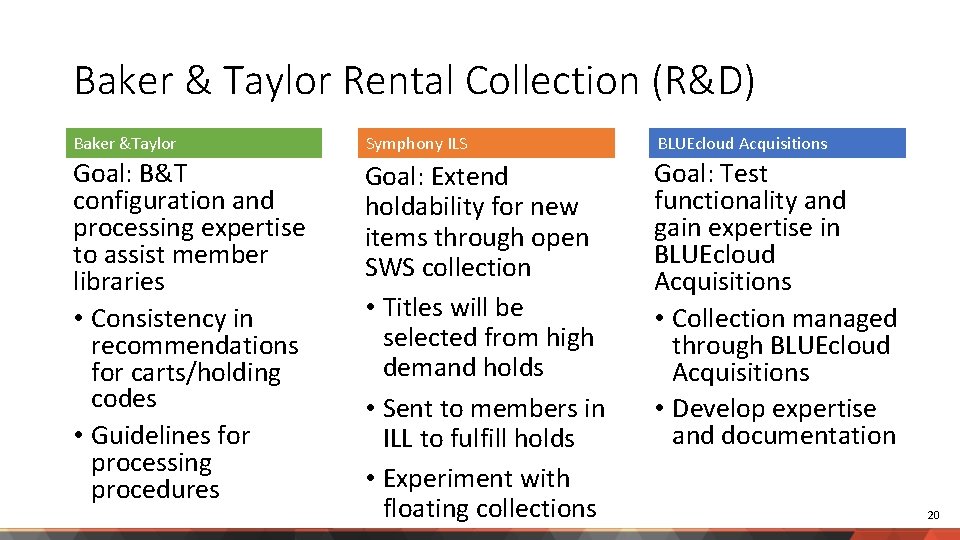 Baker & Taylor Rental Collection (R&D)

Baker &Taylor

Goal: B&T configuration and processing expertise to assist member libraries

• Consistency in recommendations for carts/holding codes
• Guidelines for processing procedures

Symphony ILS

Goal: Extend holdability for new items through open SWS collection

• Titles will be selected from high demand holds
• Sent to members in ILL to fulfill holds
• Experiment with floating collections

BLUEcloud Acquisitions

Goal: Test functionality and gain expertise in BLUEcloud Acquisitions

• Collection managed through BLUEcloud Acquisitions
• Develop expertise and documentation

20